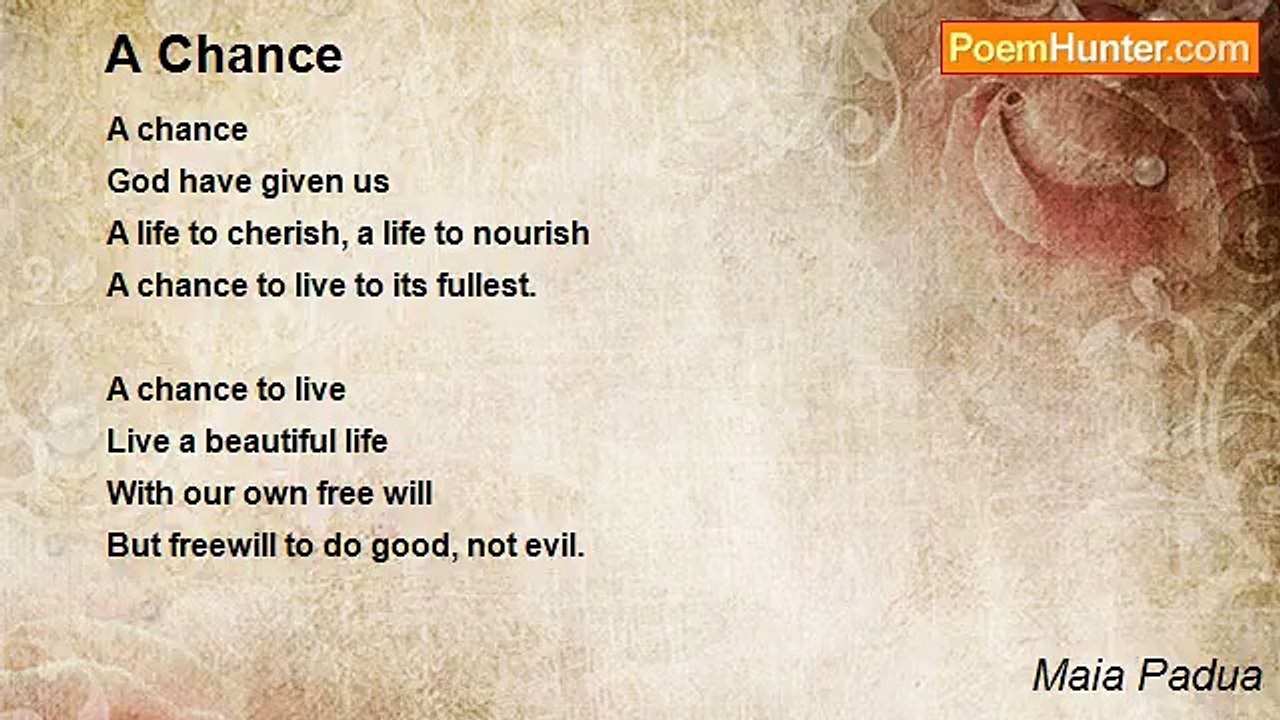 A Chance

PoemHunter.com

A chance
God have given us
A life to cherish, a life to nourish
A chance to live to its fullest.

A chance to live
Live a beautiful life
With our own free will
But freewill to do good, not evil.

Maia Padua